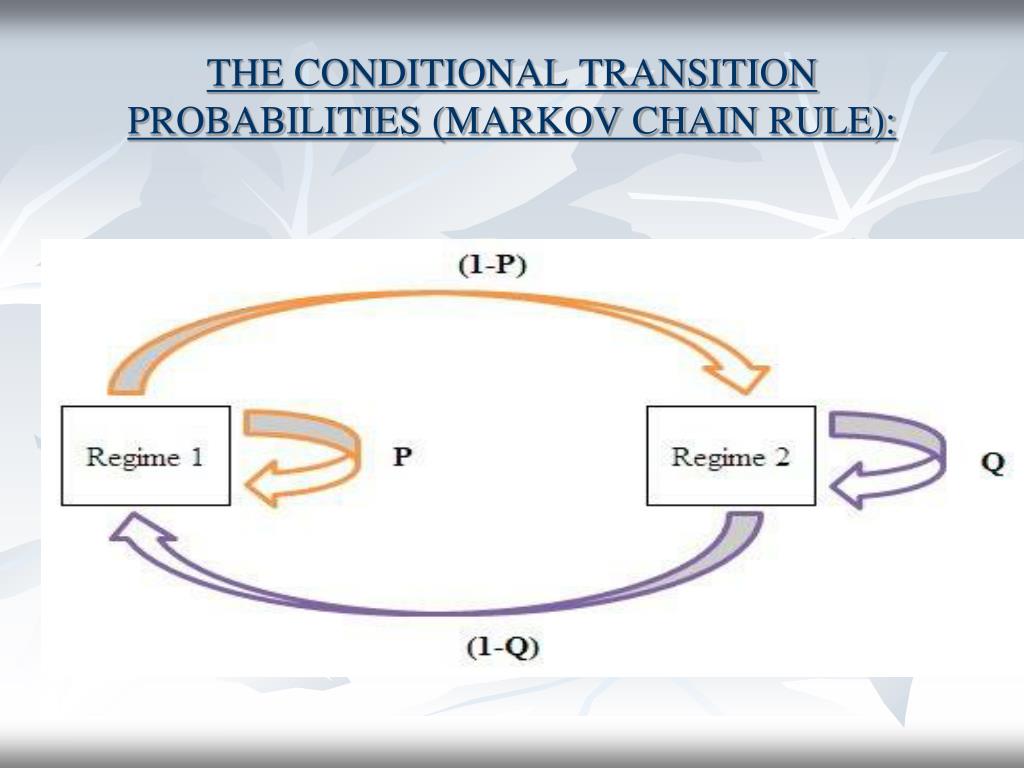 THE CONDITIONAL TRANSITION PROBABILITIES (MARKOV CHAIN RULE):

(1-P)

Regime 1

P

Regime 2

Q

(1-Q)